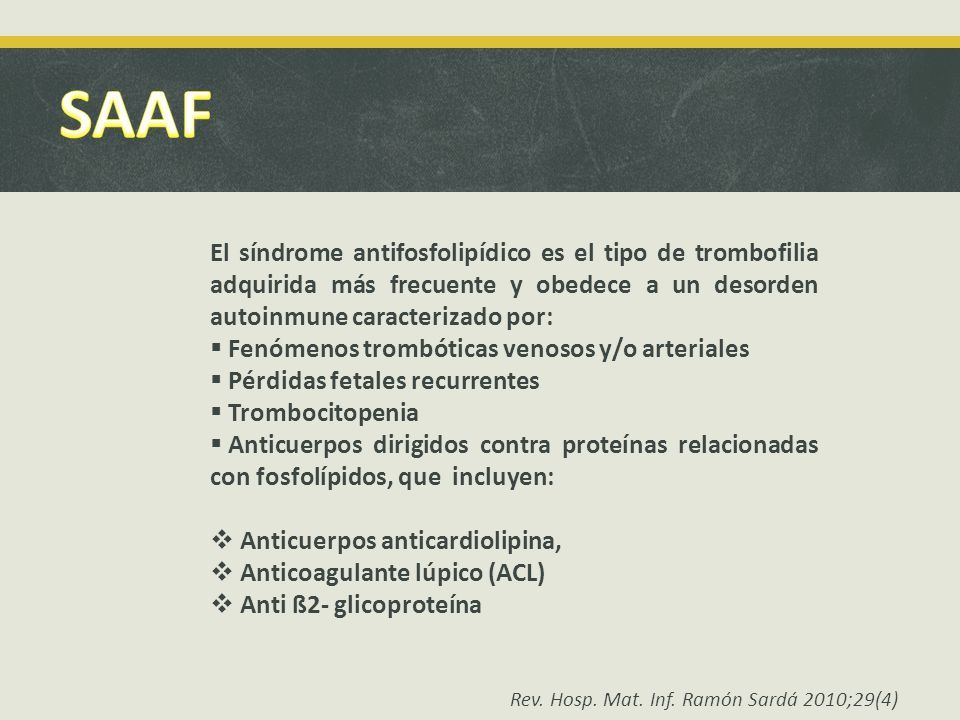 SAAF

El síndrome antifosfolipídico es el tipo de trombofilia adquirida más frecuente y obedece a un desorden autoinmune caracterizado por:

▪ Fenómenos trombóticas venosos y/o arteriales
▪ Pérdidas fetales recurrentes
▪ Trombocitopenia
▪ Anticuerpos dirigidos contra proteínas relacionadas con fosfolípidos, que incluyen:

❖ Anticuerpos anticardiolipina,
❖ Anticoagulante lúpico (ACL)
❖ Anti ß2- glicoproteína

Rev. Hosp. Mat. Inf. Ramón Sardá 2010;29(4)